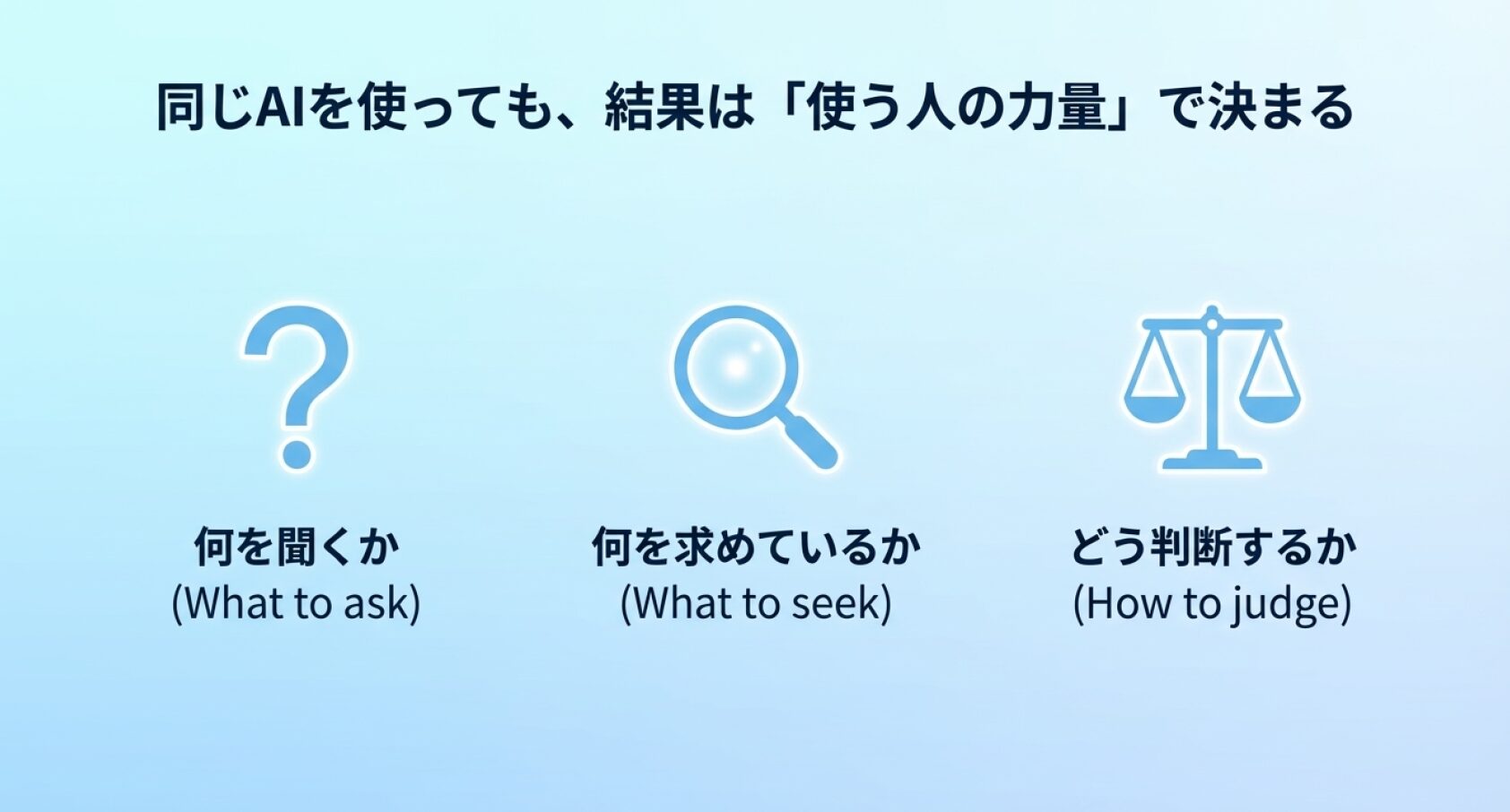 同じAIを使っても、結果は「使う人の力量」で決まる

何を聞くか
(What to ask)

何を求めているか
(What to seek)

どう判断するか
(How to judge)